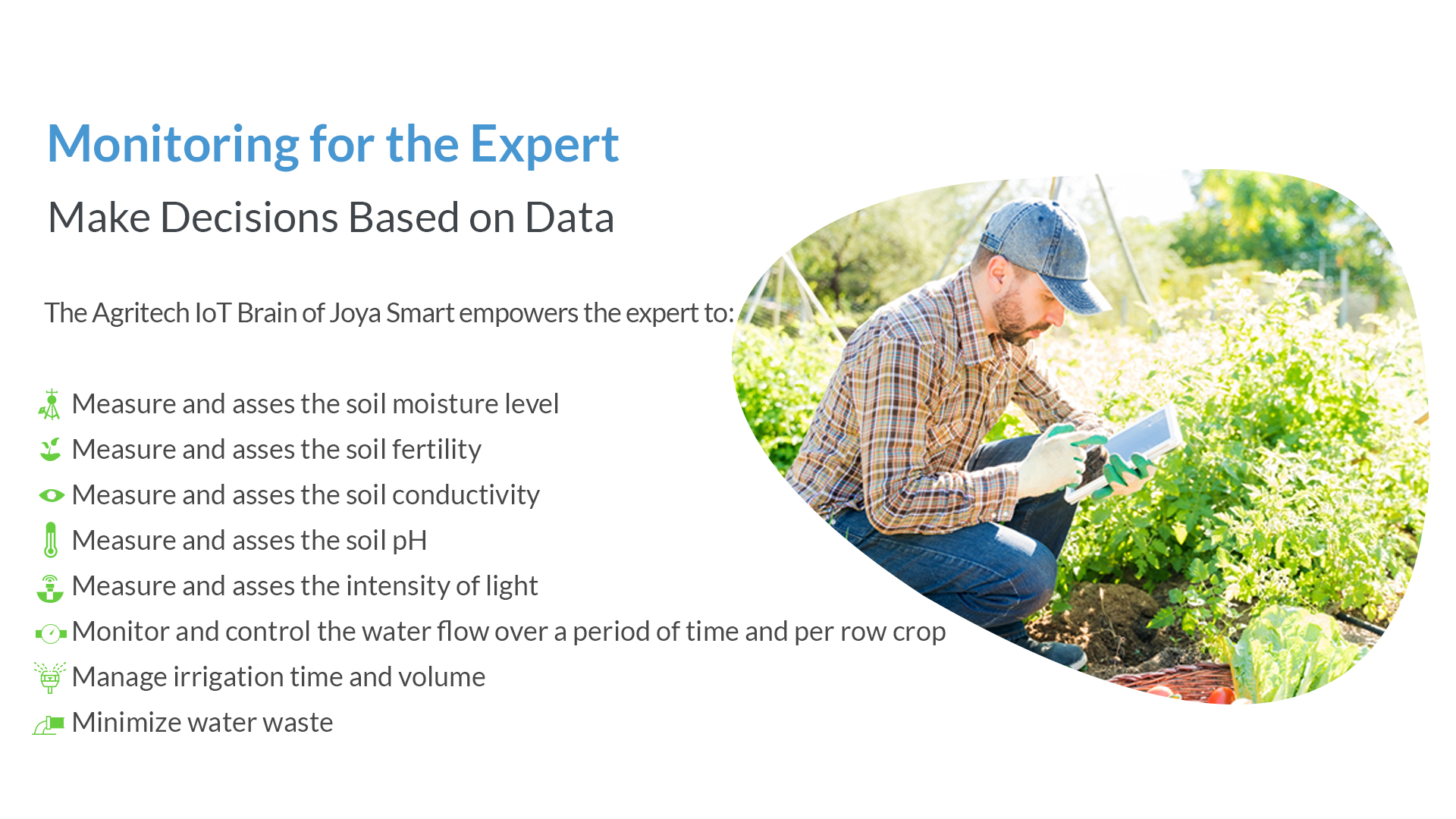 Monitoring for the Expert

Make Decisions Based on Data

The Agritech IoT Brain of Joya Smart empowers the expert to:

Measure and asses the soil moisture level
Measure and asses the soil fertility
Measure and asses the soil conductivity
Measure and asses the soil pH
Measure and asses the intensity of light
Monitor and control the water flow over a period of time and per row crop
Manage irrigation time and volume
Minimize water waste